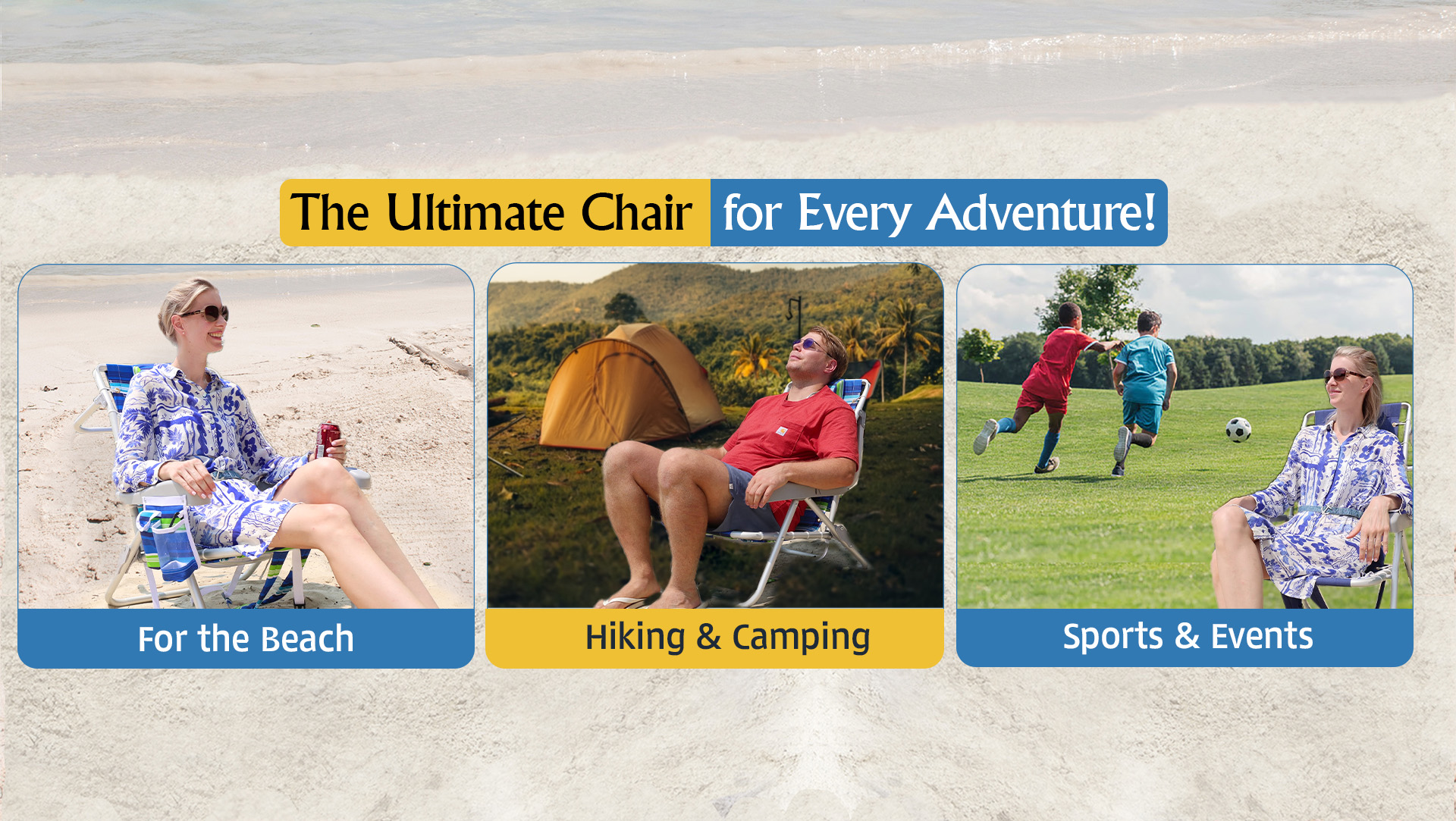 The Ultimate Chair for Every Adventure!

For the Beach

Hiking & Camping

Sports & Events